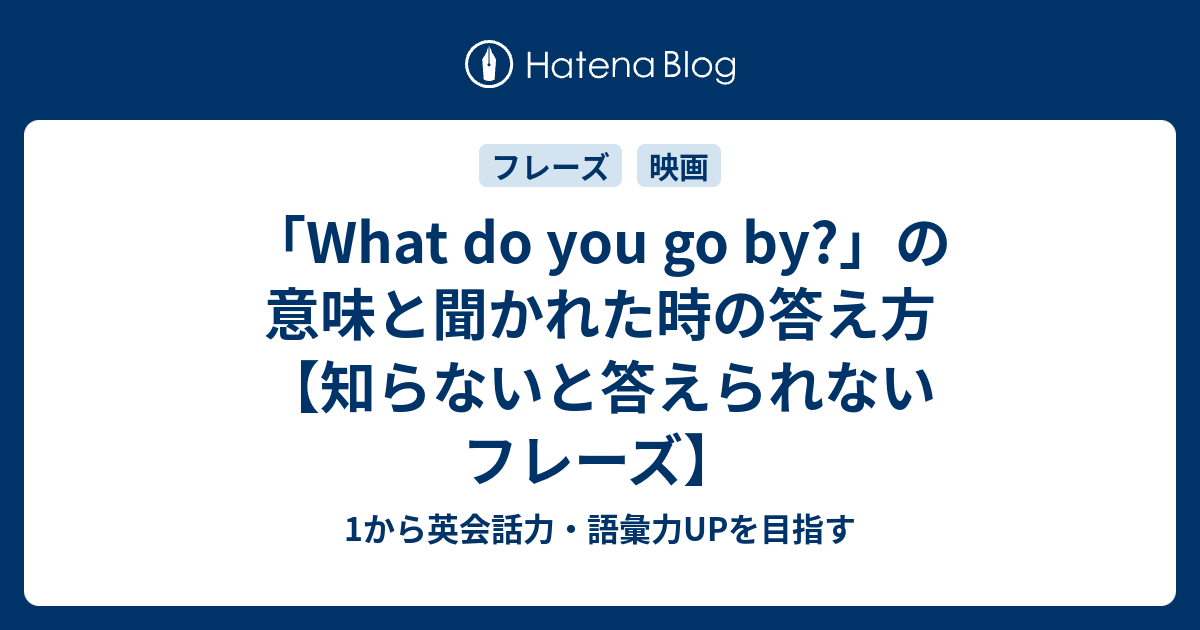 Hatena Blog

フレーズ 映画

「What do you go by?」の意味と聞かれた時の答え方【知らないと答えられないフレーズ】

1から英会話力・語彙力UPを目指す